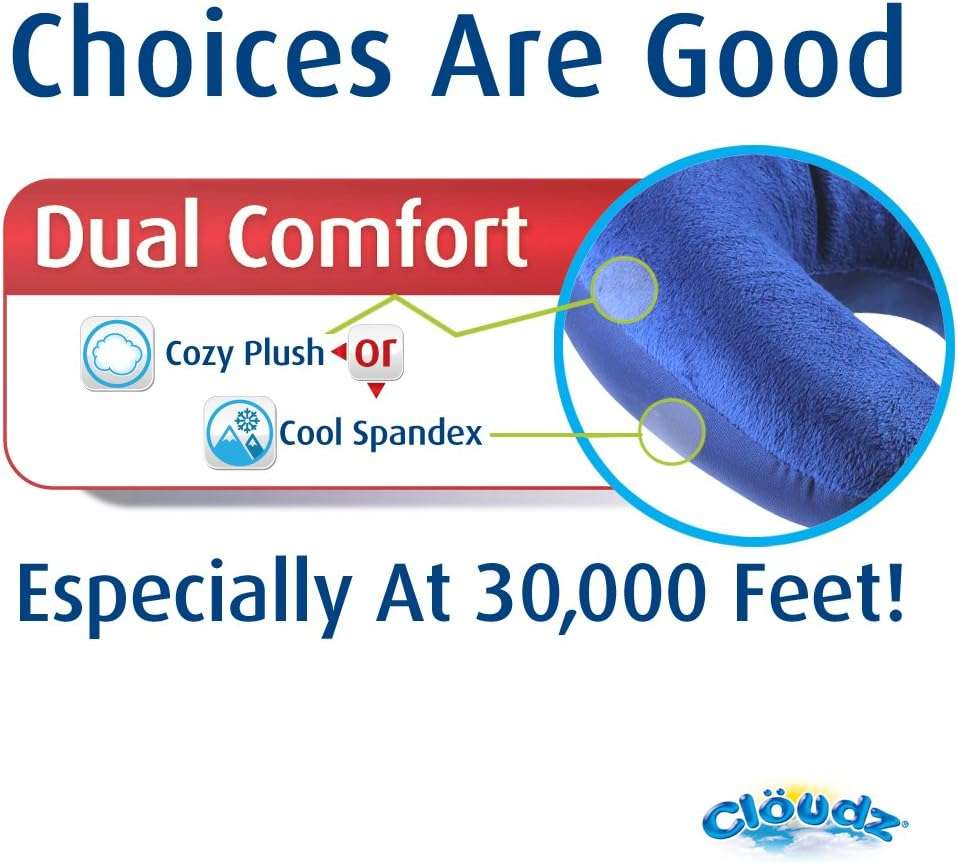 Choices Are Good

Dual Comfort

Cozy Plush or

Cool Spandex

Especially At 30,000 Feet!

Clöudz